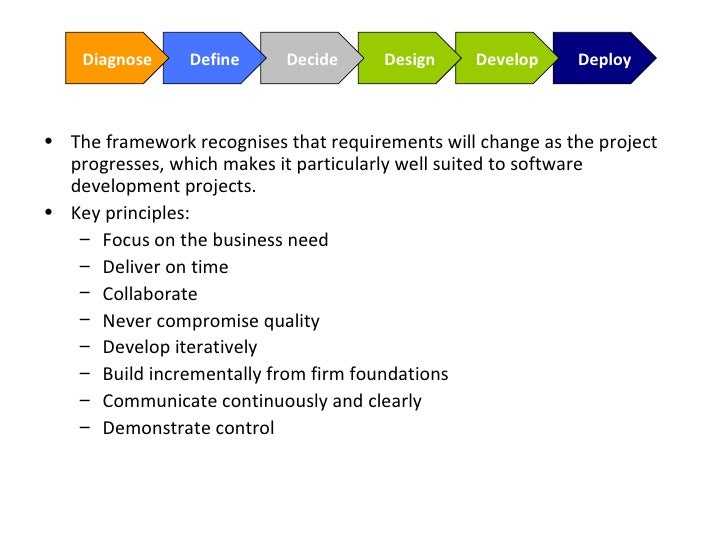 Diagnose Define Decide Design Develop Deploy

• The framework recognises that requirements will change as the project progresses, which makes it particularly well suited to software development projects.
• Key principles:
– Focus on the business need
– Deliver on time
– Collaborate
– Never compromise quality
– Develop iteratively
– Build incrementally from firm foundations
– Communicate continuously and clearly
– Demonstrate control